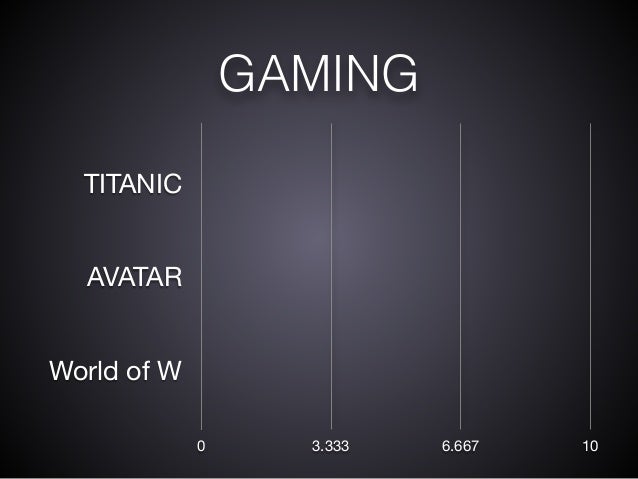 GAMING

TITANIC

AVATAR

World of W

0 3.333 6.667 10